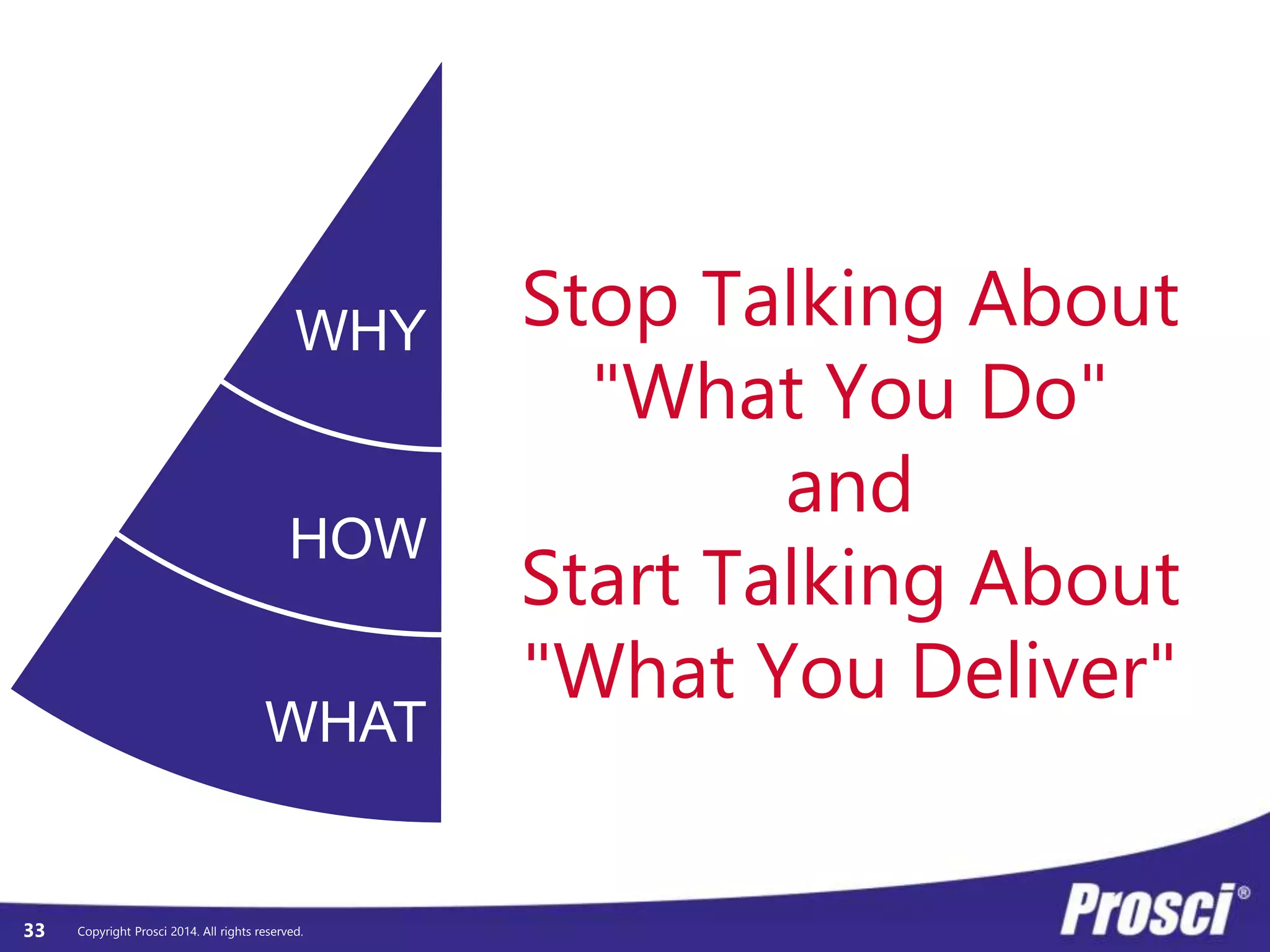 WHY

HOW

WHAT

Stop Talking About "What You Do" and Start Talking About "What You Deliver"

33 Copyright Prosci 2014. All rights reserved.

Prosci®